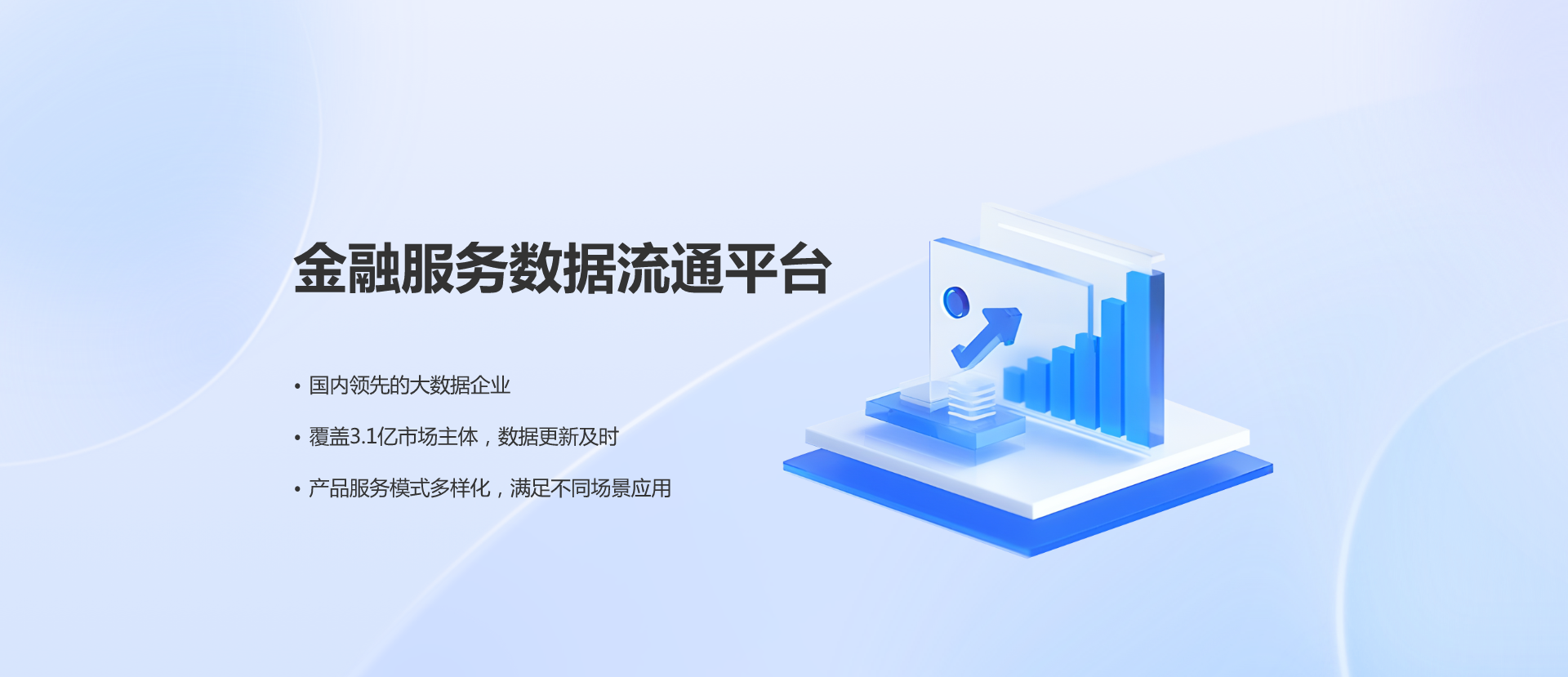 金融服务数据流通平台

• 国内领先的大数据企业

• 覆盖3.1亿市场主体，数据更新及时

• 产品服务模式多样化，满足不同场景应用